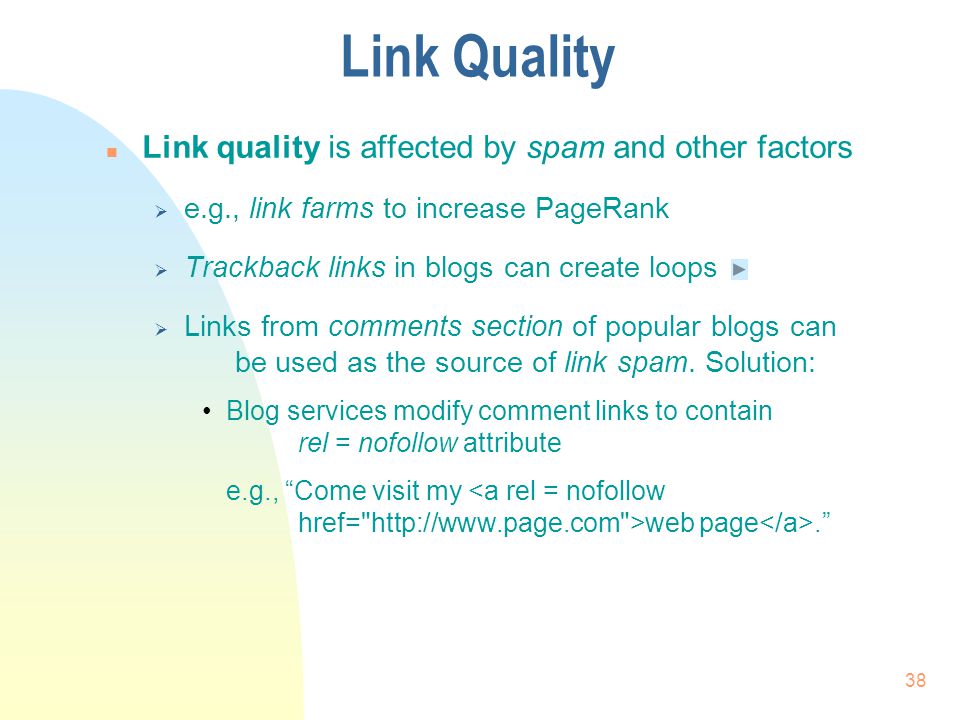 Link Quality

Link quality is affected by spam and other factors

e.g., link farms to increase PageRank

Trackback links in blogs can create loops

Links from comments section of popular blogs can be used as the source of link spam. Solution:

• Blog services modify comment links to contain rel = nofollow attribute

e.g., “Come visit my <a rel = nofollow href="http://www.page.com">web page</a>.”

38